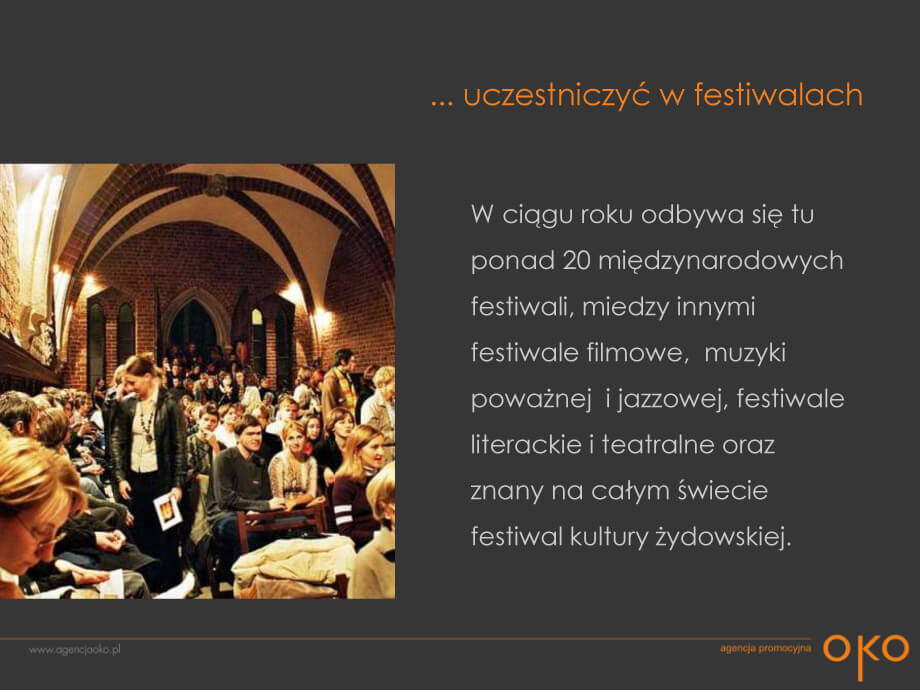 ... uczestniczyć w festiwalach

W ciągu roku odbywa się tu ponad 20 międzynarodowych festiwali, miedzy innymi festiwale filmowe, muzyki poważnej i jazzowej, festiwale literackie i teatralne oraz znany na całym świecie festiwal kultury żydowskiej.

www.agencjaoko.pl

agencja promocyjna OKO